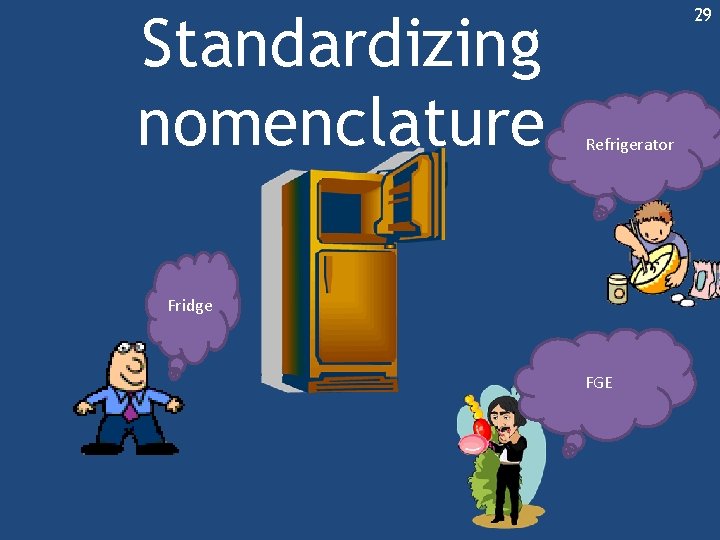 29

Standardizing nomenclature

Refrigerator

Fridge

FGE